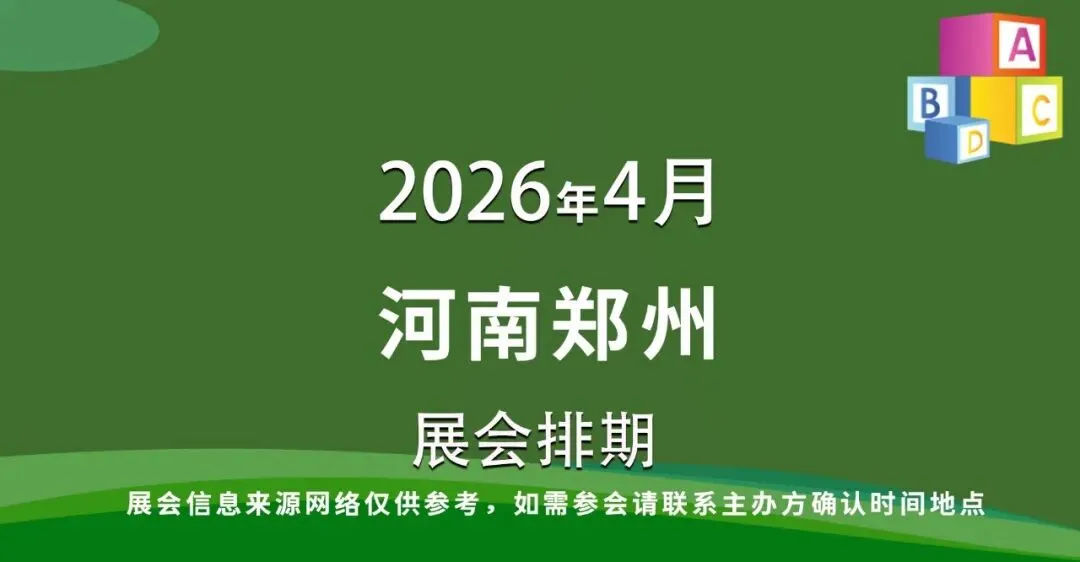 A
B
C
D

2026年4月

河南郑州

展会排期

展会信息来源网络仅供参考，如需参会请联系主办方确认时间地点